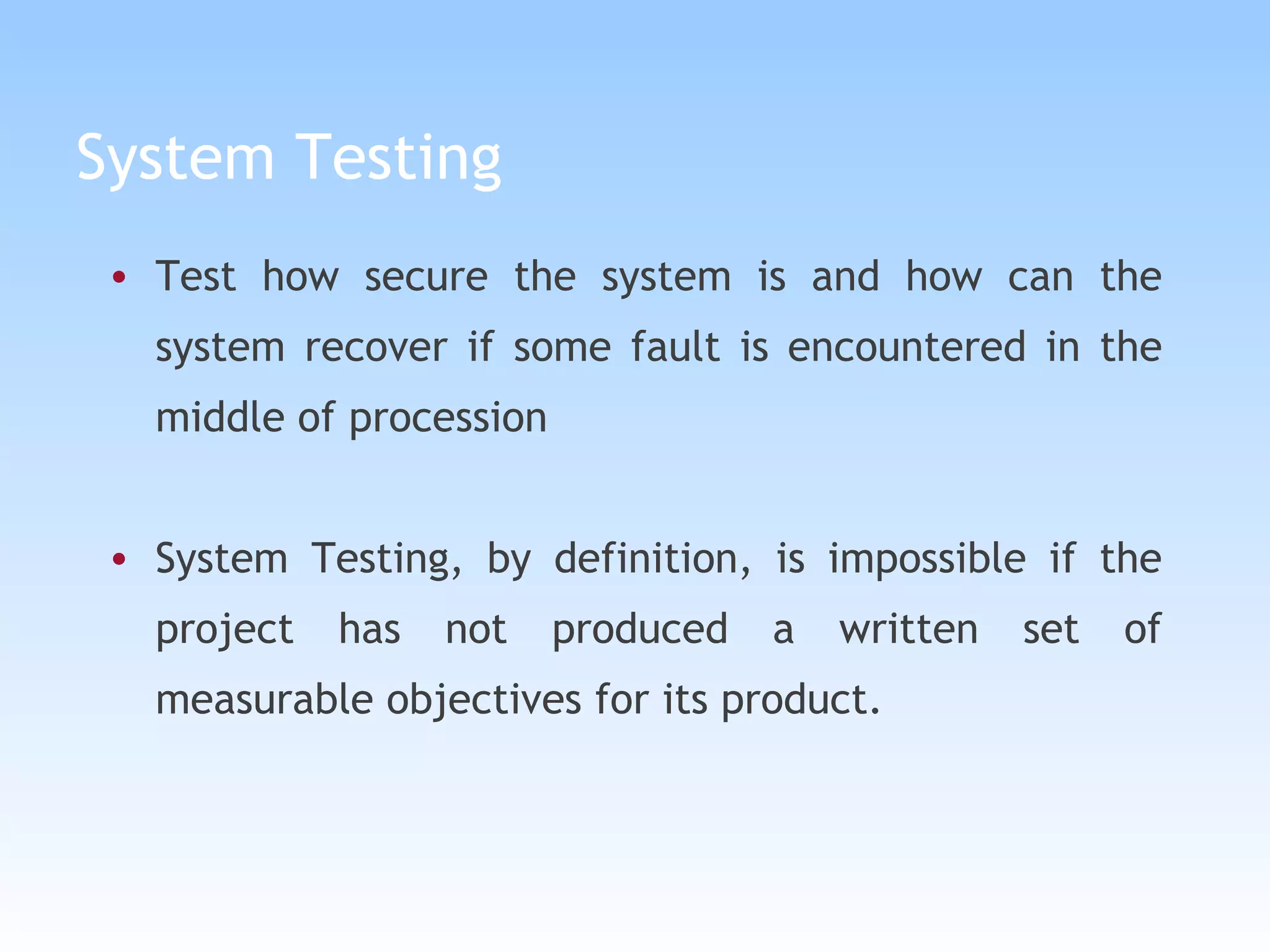 System Testing

• Test how secure the system is and how can the system recover if some fault is encountered in the middle of procession

• System Testing, by definition, is impossible if the project has not produced a written set of measurable objectives for its product.